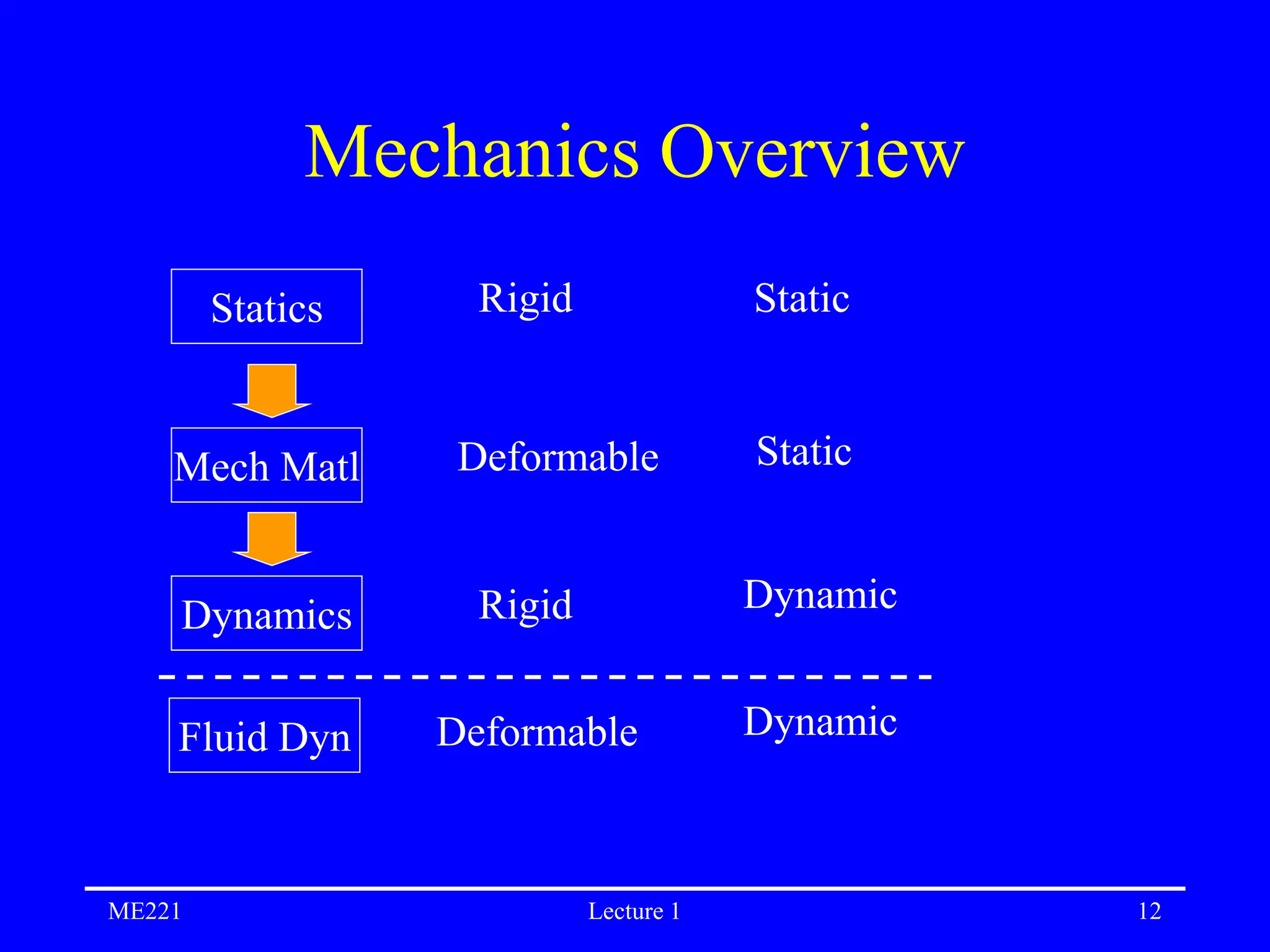 Mechanics Overview

Statics Rigid Static

Mech Matl Deformable Static

Dynamics Rigid Dynamic

Fluid Dyn Deformable Dynamic

ME221 Lecture 1 12